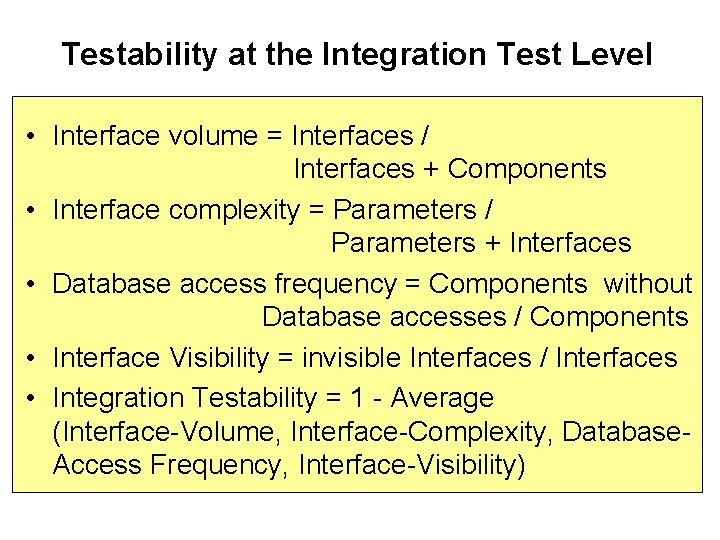 Testability at the Integration Test Level

• Interface volume = Interfaces / Interfaces + Components
• Interface complexity = Parameters / Parameters + Interfaces
• Database access frequency = Components without Database accesses / Components
• Interface Visibility = invisible Interfaces / Interfaces
• Integration Testability = 1 - Average (Interface-Volume, Interface-Complexity, Database-Access Frequency, Interface-Visibility)